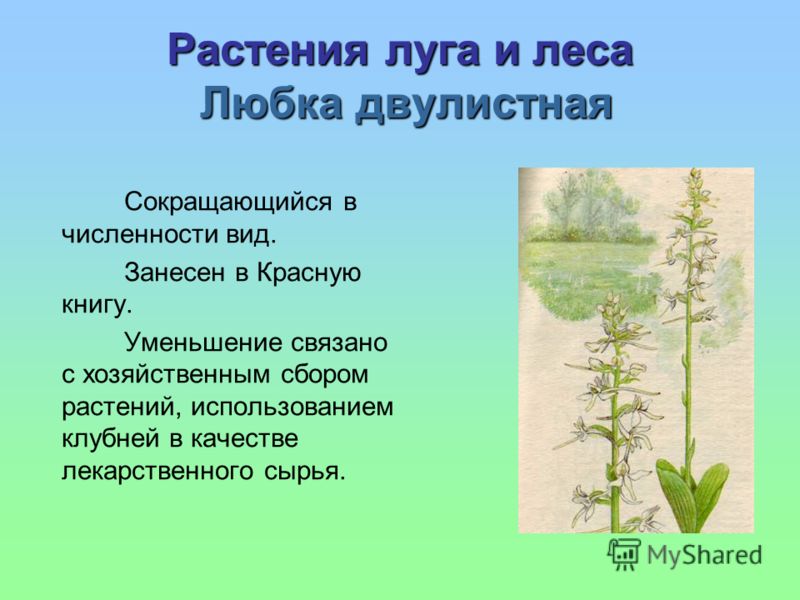 Растения луга и леса
Любка двулистная

Сокращающийся в численности вид.

Занесен в Красную книгу.

Уменьшение связано с хозяйственным сбором растений, использованием клубней в качестве лекарственного сырья.

MyShared